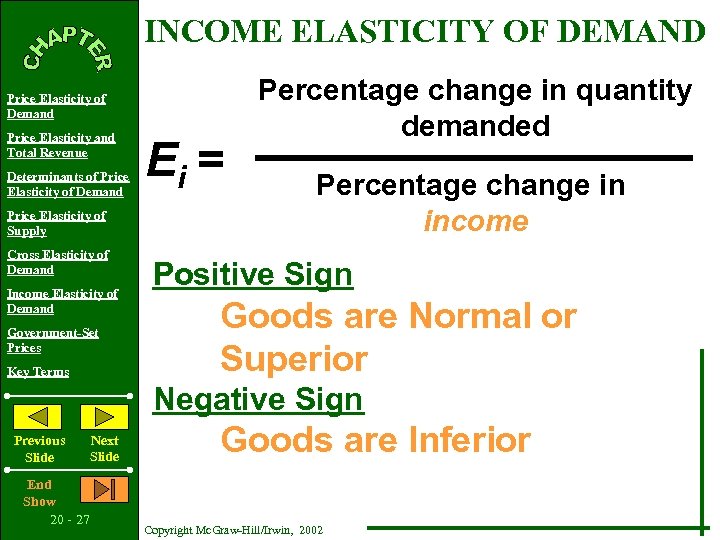 CHAPTER

Price Elasticity of Demand

Price Elasticity and Total Revenue

Determinants of Price Elasticity of Demand

Price Elasticity of Supply

Cross Elasticity of Demand

Income Elasticity of Demand

Government-Set Prices

Key Terms

Previous Slide

Next Slide

End Show

20 - 27

INCOME ELASTICITY OF DEMAND

$E_i = \frac{\text{Percentage change in quantity demanded}}{\text{Percentage change in income}}$

Positive Sign

Goods are Normal or Superior

Negative Sign

Goods are Inferior

Copyright McGraw-Hill/Irwin, 2002